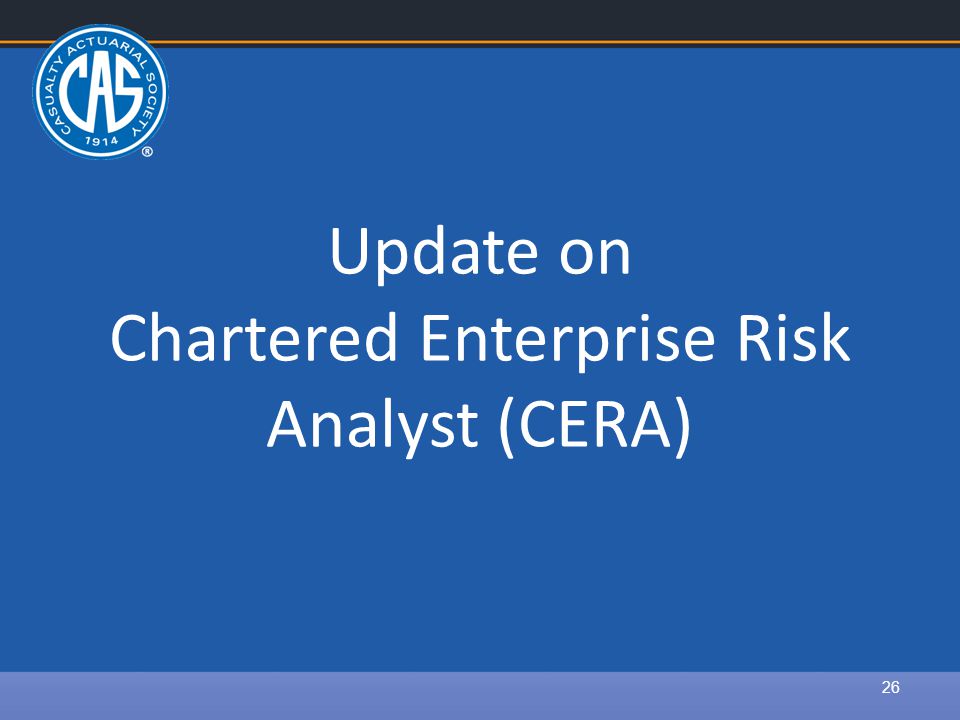 CASUALTY ACTUARIAL SOCIETY
CAS
1914
®

Update on
Chartered Enterprise Risk Analyst (CERA)

26